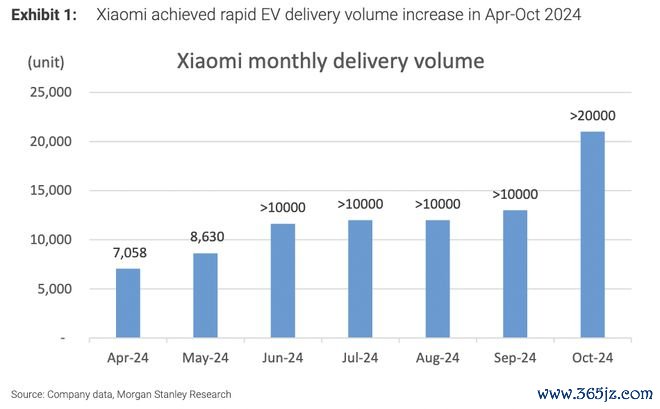 Exhibit 1: Xiaomi achieved rapid EV delivery volume increase in Apr-Oct 2024

(unit)

Xiaomi monthly delivery volume

25,000
20,000
15,000
10,000
5,000
-

7,058
8,630
>10000
>10000
>10000
>10000
>20000

Apr-24
May-24
Jun-24
Jul-24
Aug-24
Sep-24
Oct-24

Source: Company data, Morgan Stanley Research

www.365jz.com